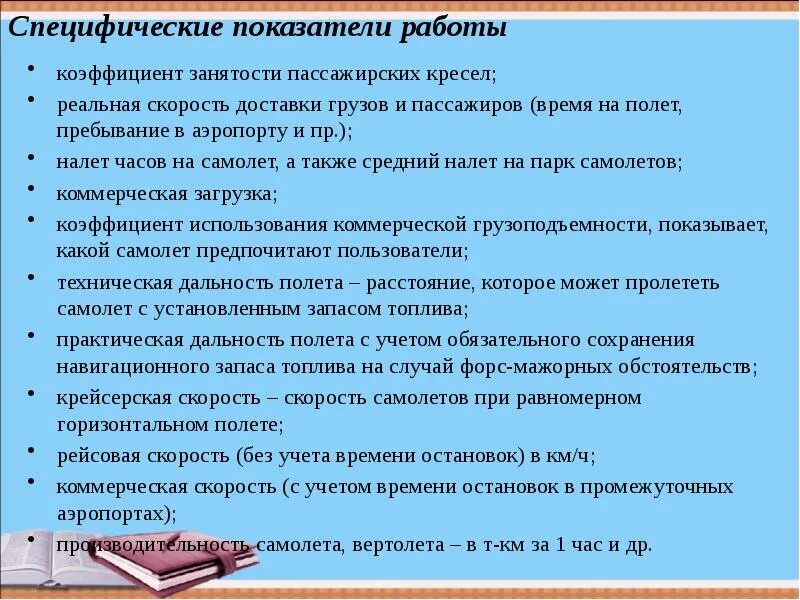 Специфические показатели работы

• коэффициент занятости пассажирских кресел;
• реальная скорость доставки грузов и пассажиров (время на полет, пребывание в аэропорту и пр.);
• налет часов на самолет, а также средний налет на парк самолетов;
• коммерческая загрузка;
• коэффициент использования коммерческой грузоподъемности, показывает, какой самолет предпочитают пользователи;
• техническая дальность полета – расстояние, которое может пролететь самолет с установленным запасом топлива;
• практическая дальность полета с учетом обязательного сохранения навигационного запаса топлива на случай форс-мажорных обстоятельств;
• крейсерская скорость – скорость самолетов при равномерном горизонтальном полете;
• рейсовая скорость (без учета времени остановок) в км/ч;
• коммерческая скорость (с учетом времени остановок в промежуточных аэропортах);
• производительность самолета, вертолета – в т-км за 1 час и др.